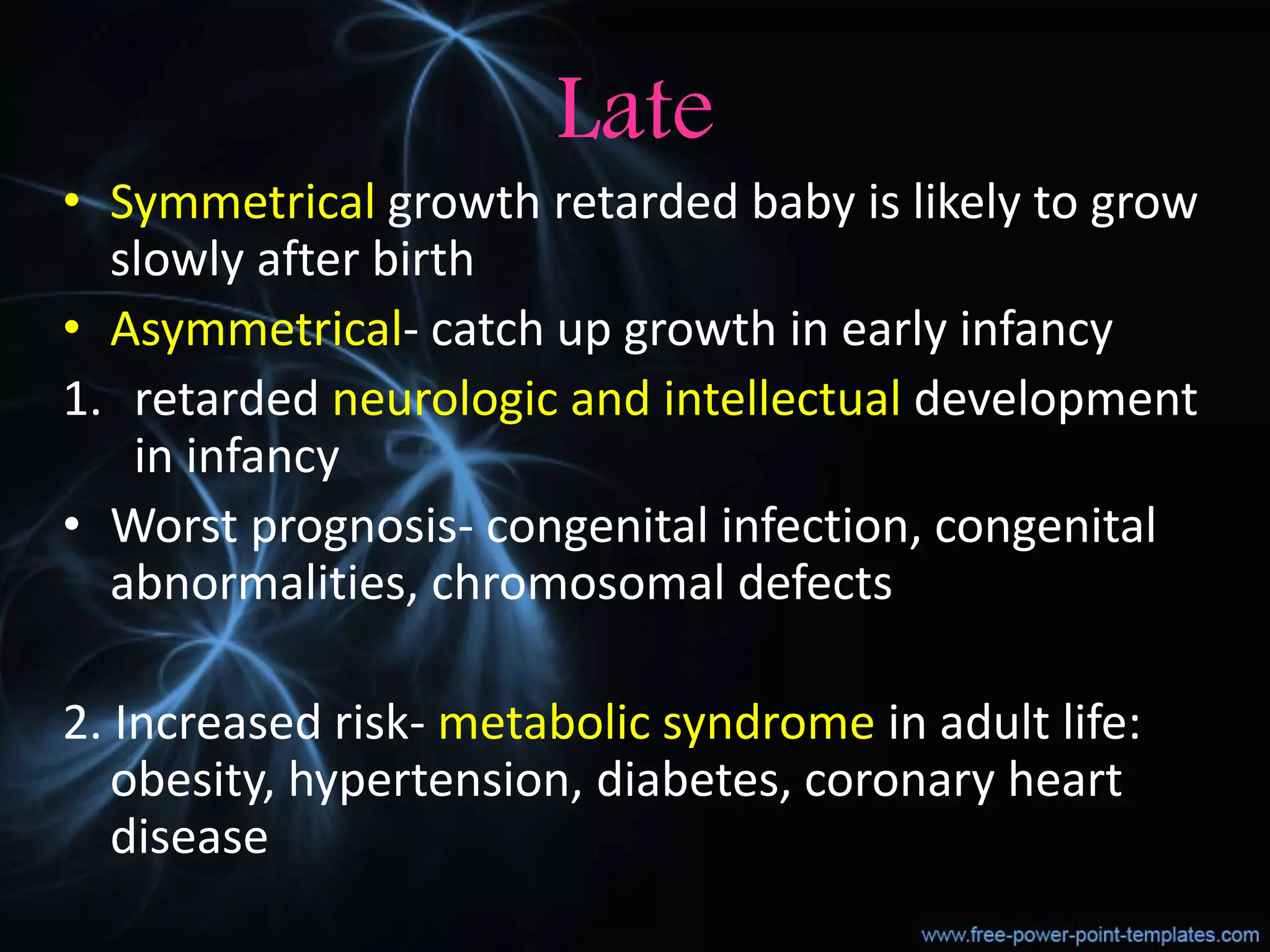 Late

• Symmetrical growth retarded baby is likely to grow slowly after birth
• Asymmetrical- catch up growth in early infancy
1. retarded neurologic and intellectual development in infancy
• Worst prognosis- congenital infection, congenital abnormalities, chromosomal defects

2. Increased risk- metabolic syndrome in adult life: obesity, hypertension, diabetes, coronary heart disease

www.free-power-point-templates.com